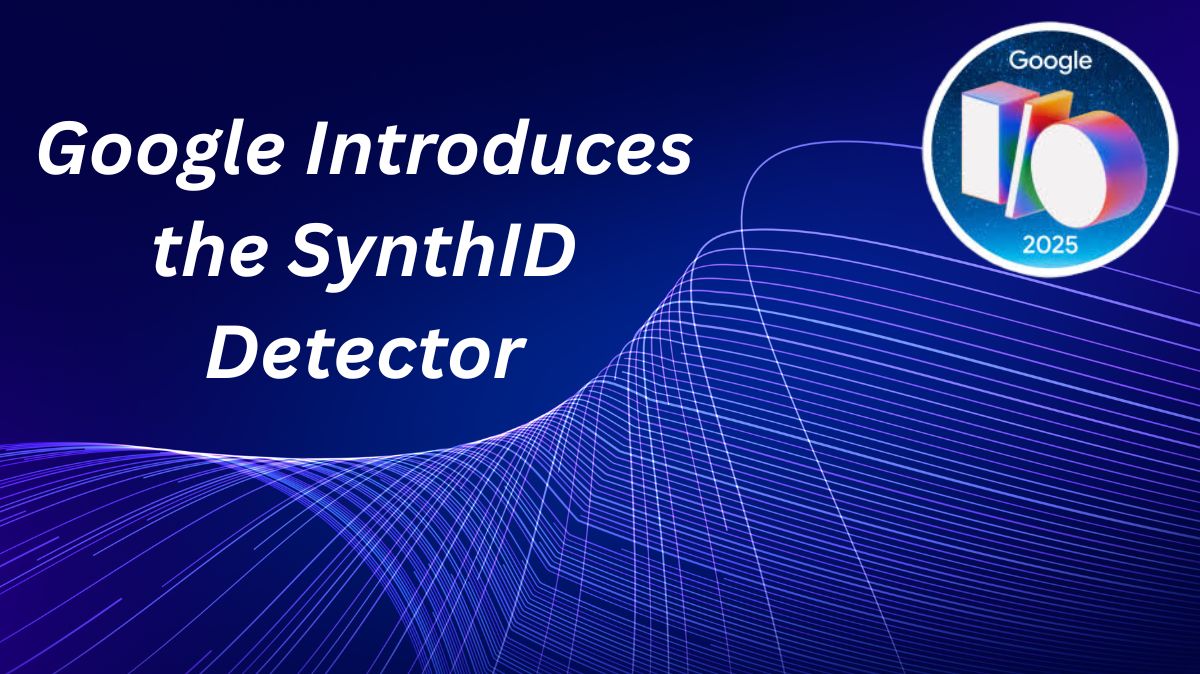 Google Introduces the SynthID Detector

Google
I/O
2025